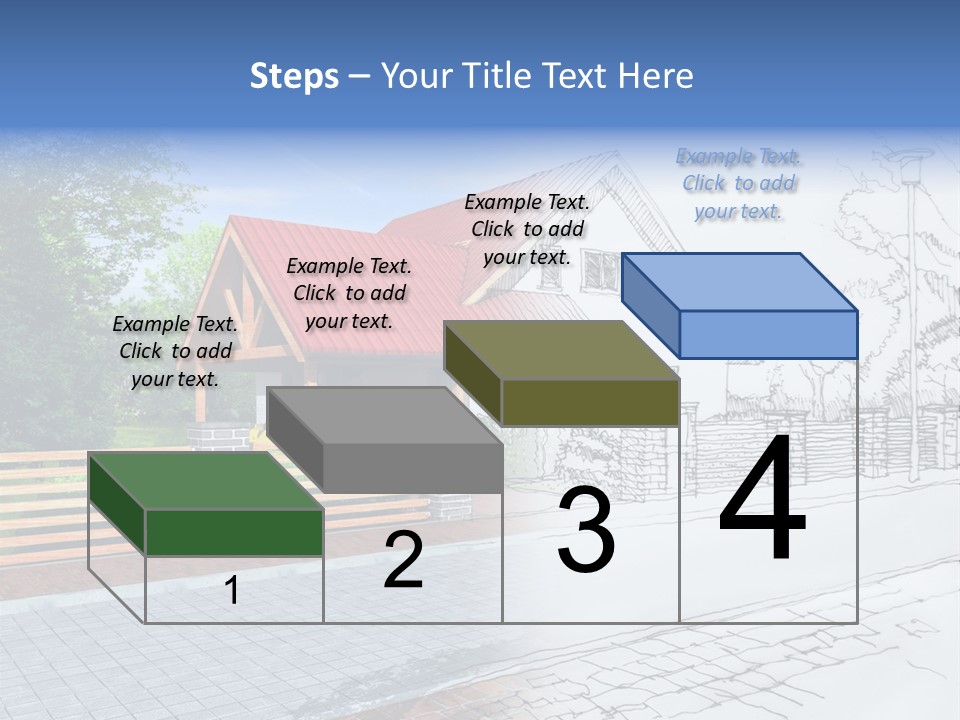 Steps – Your Title Text Here

Example Text. Click to add your text.

Example Text. Click to add your text.

Example Text. Click to add your text.

Example Text. Click to add your text.

1

2

3

4